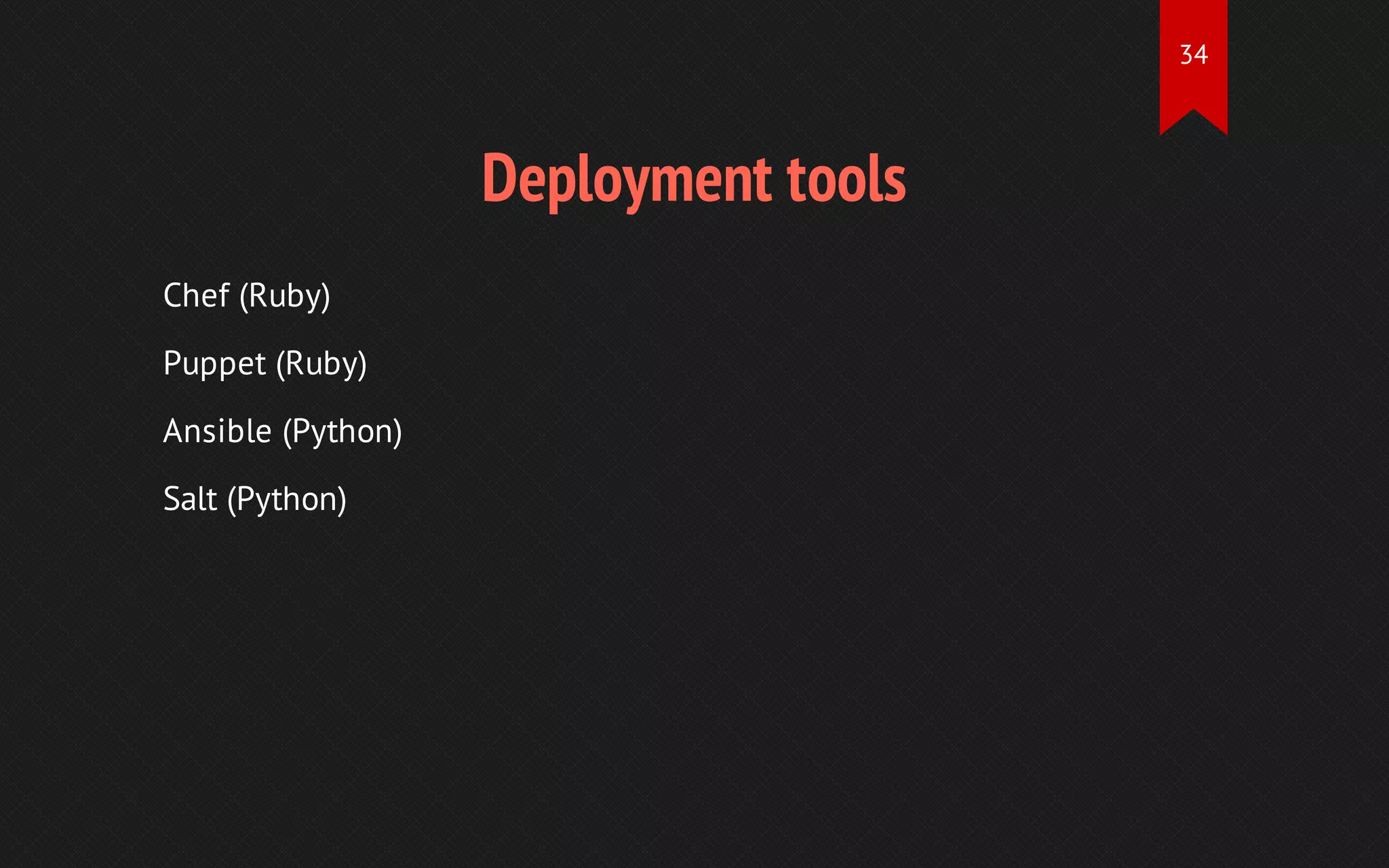 34

Deployment tools

Chef (Ruby)

Puppet (Ruby)

Ansible (Python)

Salt (Python)